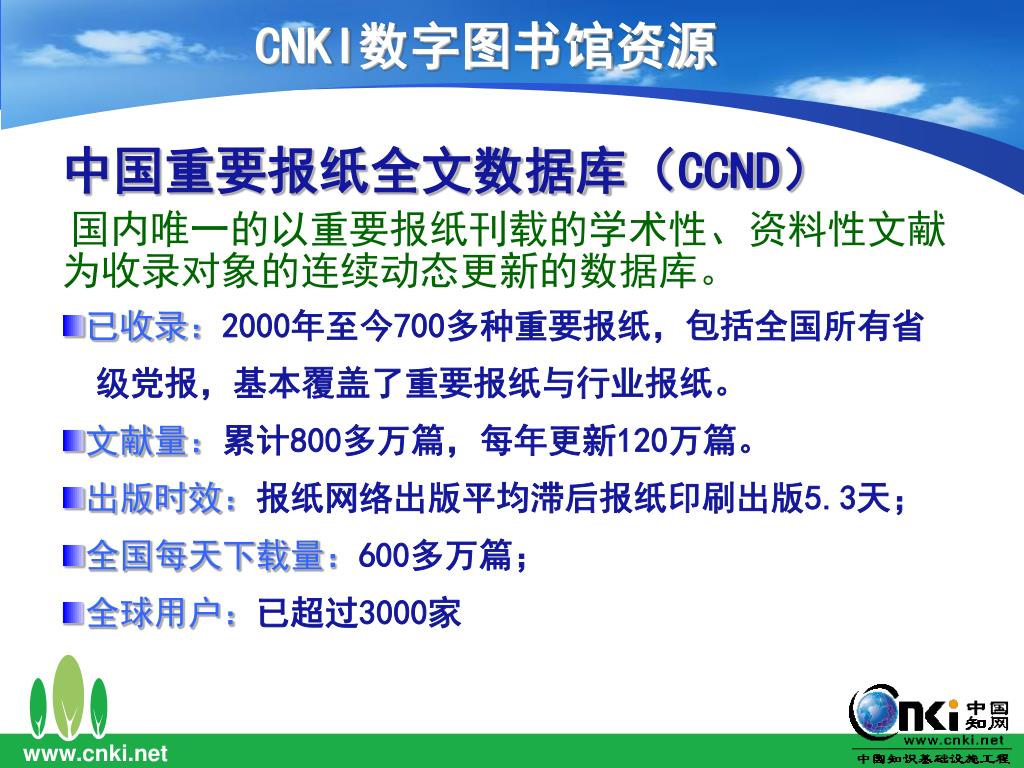 CNKI数字图书馆资源

中国重要报纸全文数据库（CCND）

国内唯一的以重要报纸刊载的学术性、资料性文献为收录对象的连续动态更新的数据库。

已收录：2000年至今700多种重要报纸，包括全国所有省级党报，基本覆盖了重要报纸与行业报纸。

文献量：累计800多万篇，每年更新120万篇。

出版时效：报纸网络出版平均滞后报纸印刷出版5.3天；

全国每天下载量：600多万篇；

全球用户：已超过3000家

www.cnki.net

CNKI 中国知网
www.cnki.net
中国知识基础设施工程